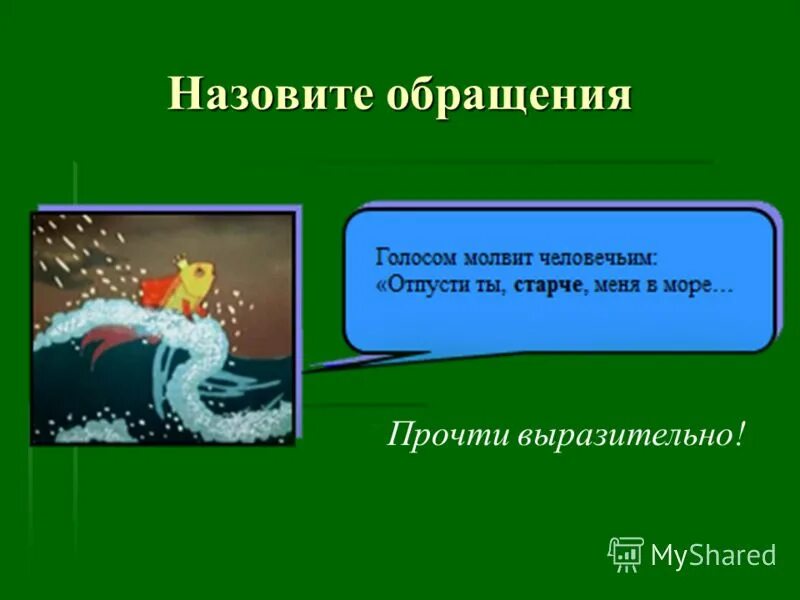 Назовите обращения

Голосом молвит человечьим:
«Отпусти ты, старче, меня в море…

Прочти выразительно!

MyShared